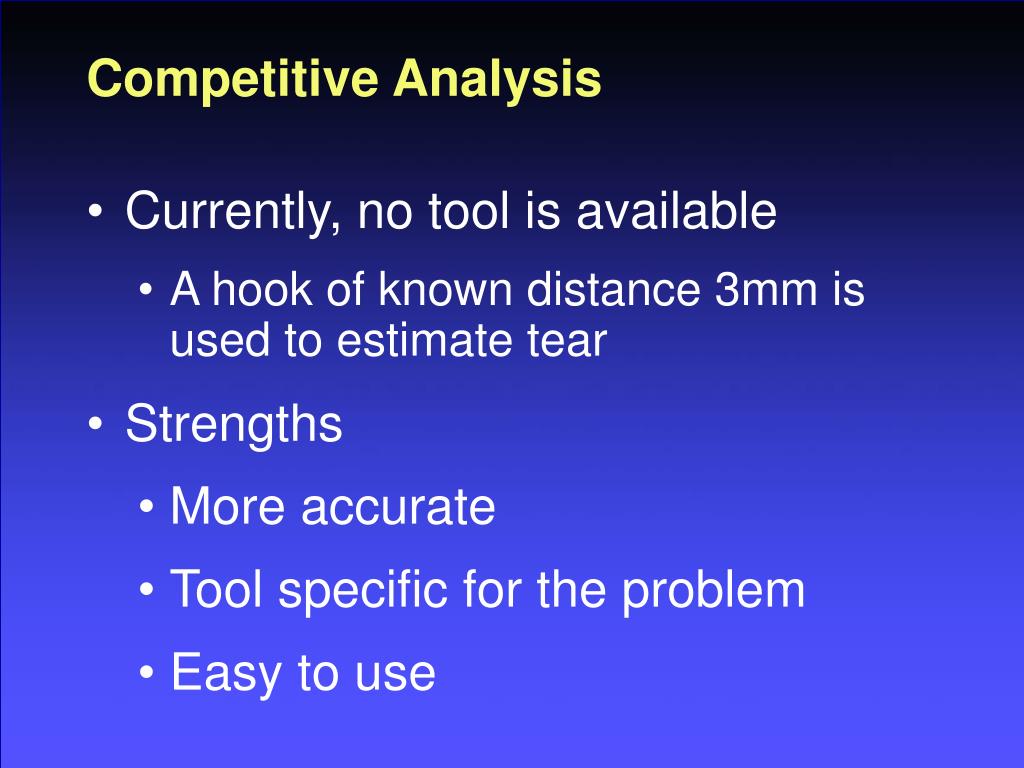 Competitive Analysis

• Currently, no tool is available
  • A hook of known distance 3mm is used to estimate tear
• Strengths
  • More accurate
  • Tool specific for the problem
  • Easy to use